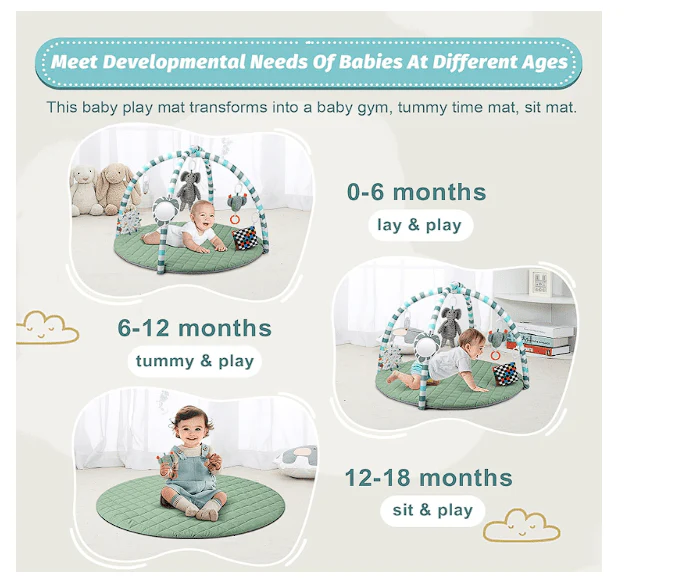 Meet Developmental Needs Of Babies At Different Ages

This baby play mat transforms into a baby gym, tummy time mat, sit mat.

0-6 months
lay & play

6-12 months
tummy & play

12-18 months
sit & play